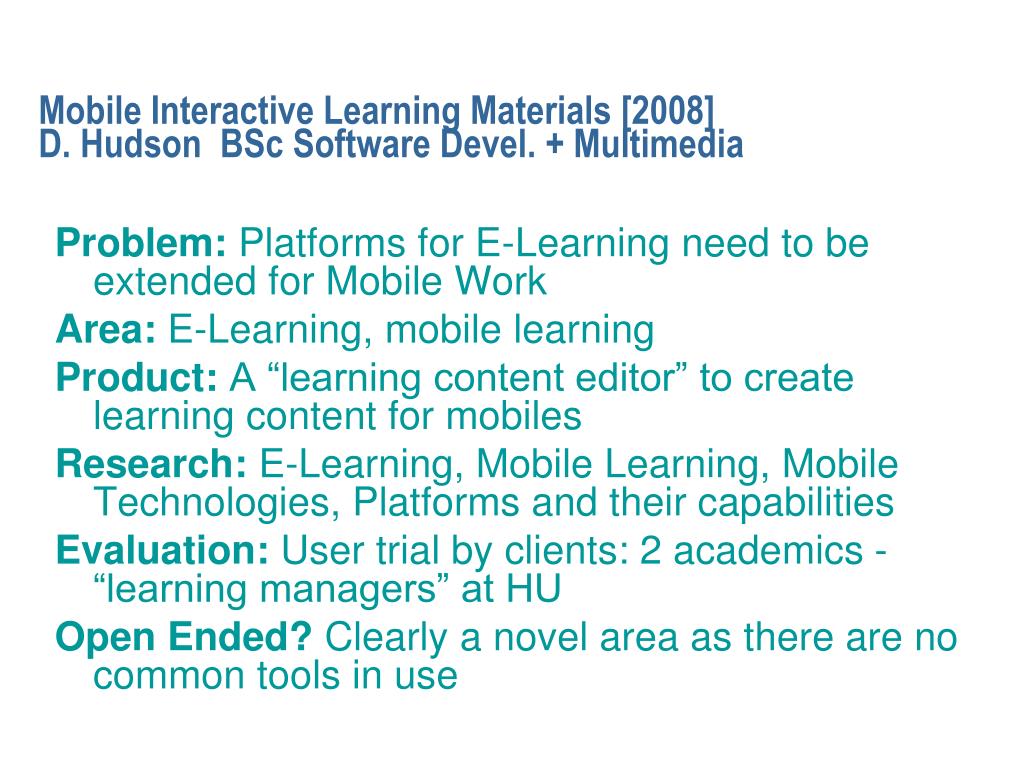 Mobile Interactive Learning Materials [2008]
D. Hudson  BSc Software Devel. + Multimedia

Problem: Platforms for E-Learning need to be extended for Mobile Work

Area: E-Learning, mobile learning

Product: A “learning content editor” to create learning content for mobiles

Research: E-Learning, Mobile Learning, Mobile Technologies, Platforms and their capabilities

Evaluation: User trial by clients: 2 academics - “learning managers” at HU

Open Ended? Clearly a novel area as there are no common tools in use